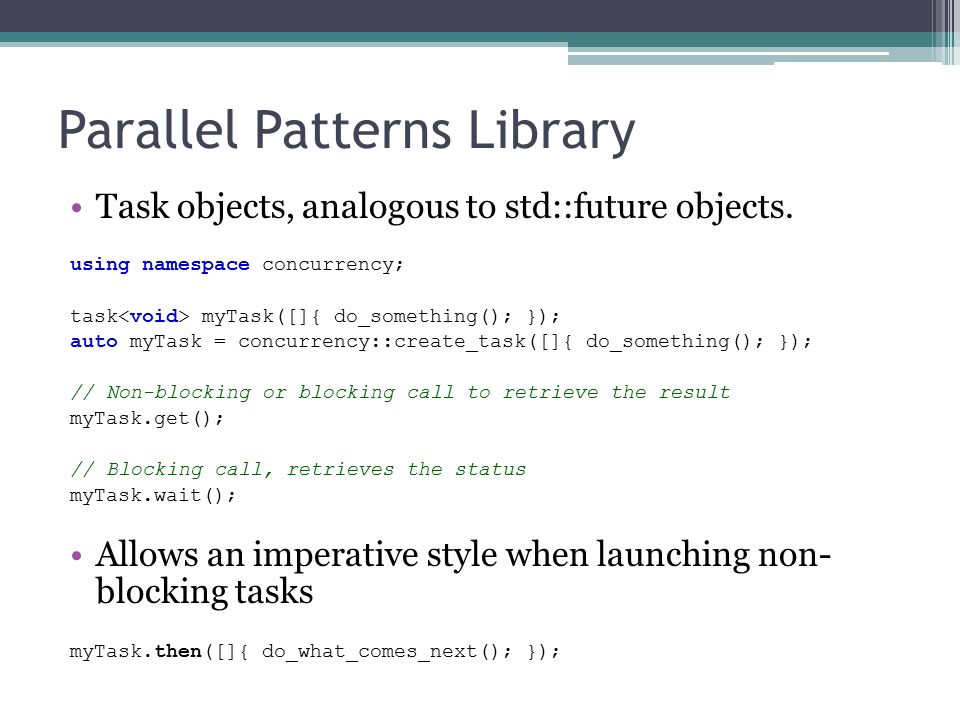 Parallel Patterns Library

• Task objects, analogous to std::future objects.

using namespace concurrency;

task<void> myTask([]{ do_something(); });
auto myTask = concurrency::create_task([]{ do_something(); });

// Non-blocking or blocking call to retrieve the result
myTask.get();

// Blocking call, retrieves the status
myTask.wait();

• Allows an imperative style when launching non-blocking tasks

myTask.then([]{ do_what_comes_next(); });